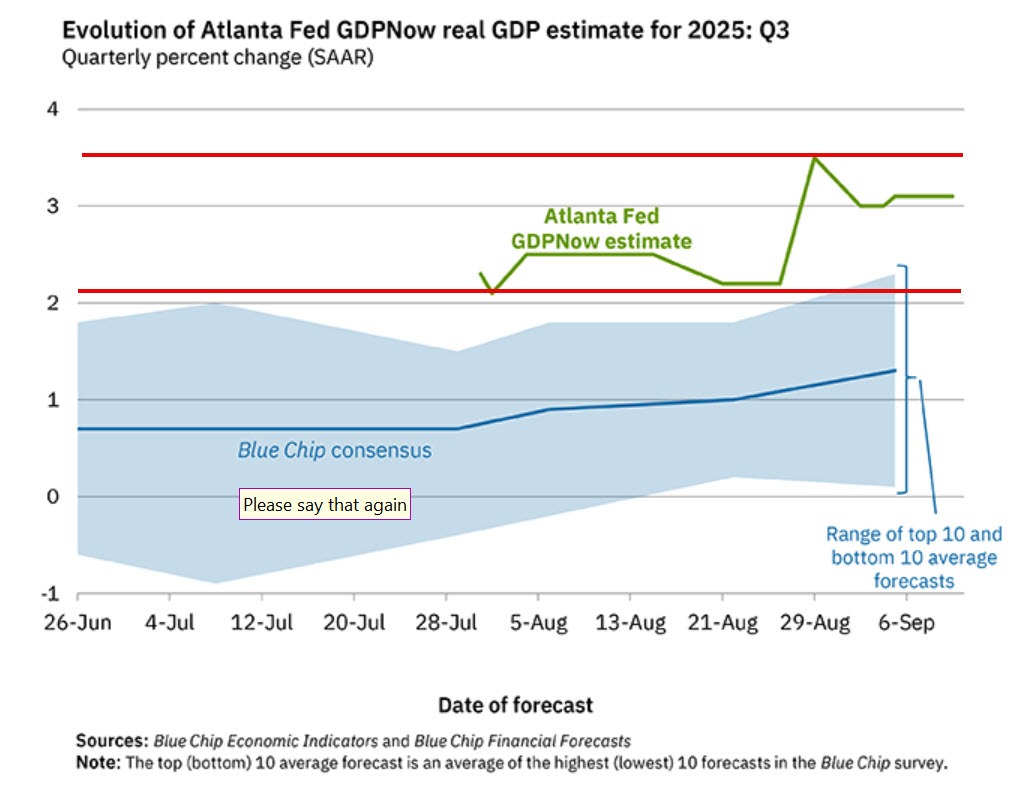 Evolution of Atlanta Fed GDPNow real GDP estimate for 2025: Q3
Quarterly percent change (SAAR)

4
3
2
1
0
-1

Atlanta Fed GDPNow estimate

Blue Chip consensus

Please say that again

Range of top 10 and bottom 10 average forecasts

26-Jun 4-Jul 12-Jul 20-Jul 28-Jul 5-Aug 13-Aug 21-Aug 29-Aug 6-Sep

Date of forecast

Sources: Blue Chip Economic Indicators and Blue Chip Financial Forecasts
Note: The top (bottom) 10 average forecast is an average of the highest (lowest) 10 forecasts in the Blue Chip survey.